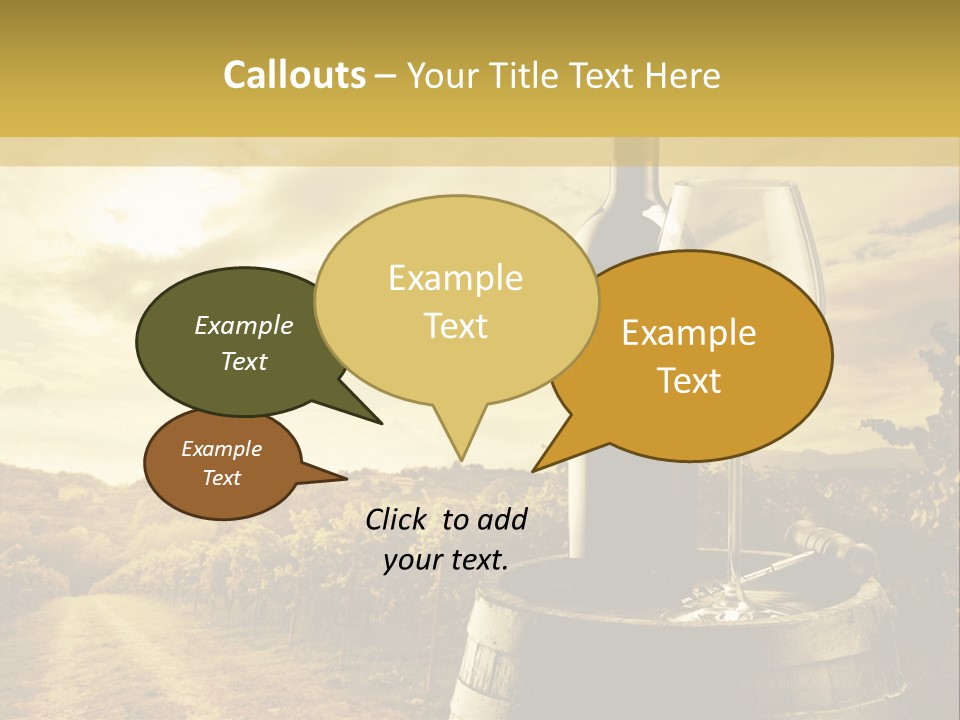 Callouts – Your Title Text Here

Example Text

Example Text

Example Text

Example Text

Click to add your text.